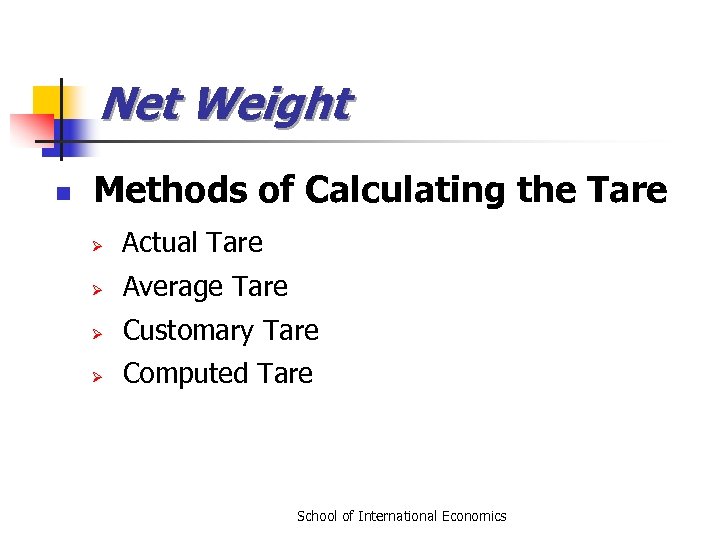 Net Weight

Methods of Calculating the Tare

Actual Tare

Average Tare

Customary Tare

Computed Tare

School of International Economics